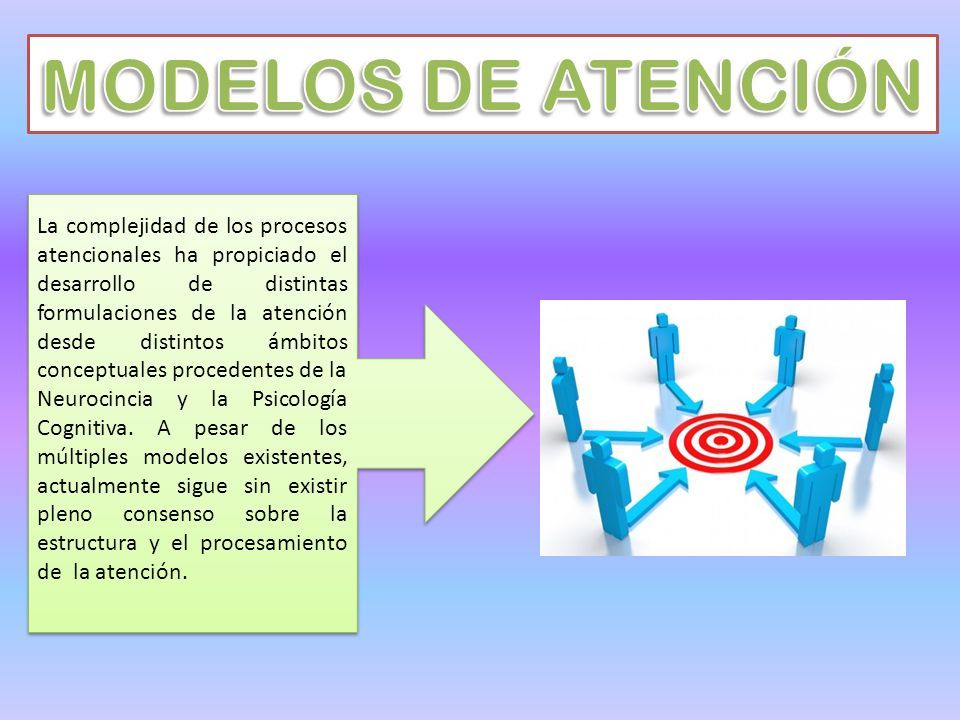 MODELOS DE ATENCIÓN

La complejidad de los procesos atencionales ha propiciado el desarrollo de distintas formulaciones de la atención desde distintos ámbitos conceptuales procedentes de la Neurocincia y la Psicología Cognitiva. A pesar de los múltiples modelos existentes, actualmente sigue sin existir pleno consenso sobre la estructura y el procesamiento de la atención.